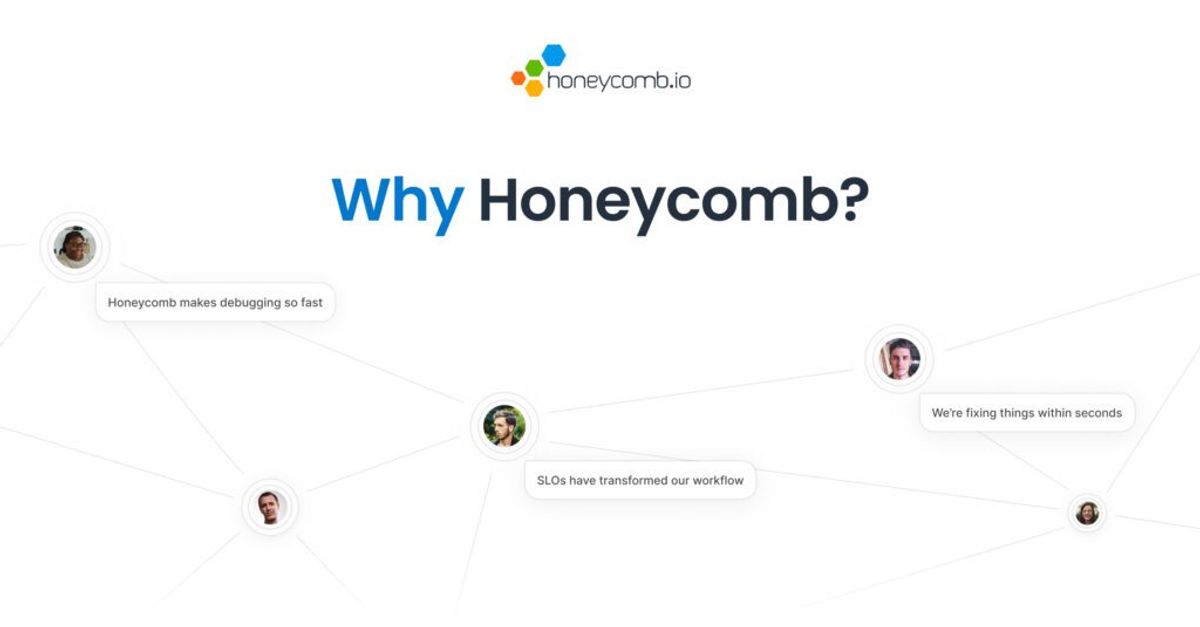 honeycomb.io

Why Honeycomb?

Honeycomb makes debugging so fast

We're fixing things within seconds

SLOs have transformed our workflow